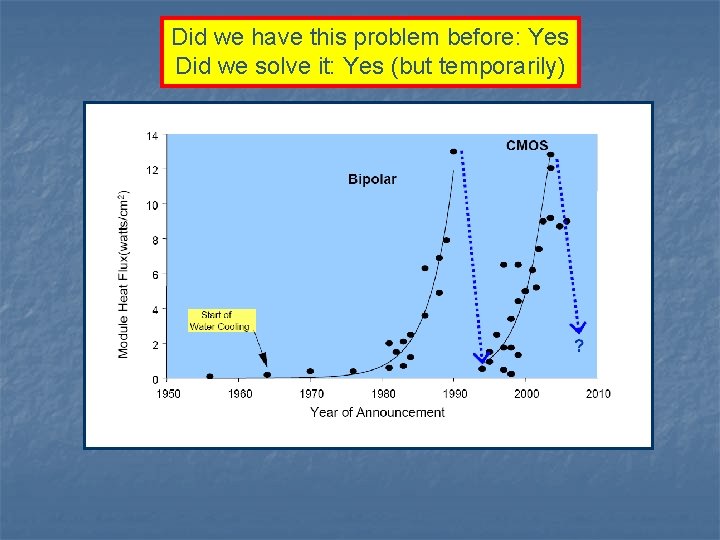 Did we have this problem before: Yes
Did we solve it: Yes (but temporarily)

Module Heat Flux(watts/cm$^2$)

14
12
10
8
6
4
2
0

Bipolar

CMOS

Start of Water Cooling

?

1950 1960 1970 1980 1990 2000 2010

Year of Announcement